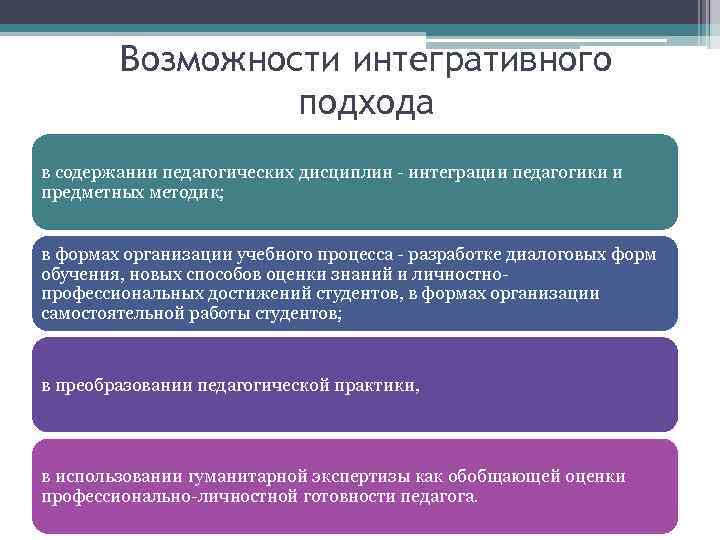 Возможности интегративного подхода

в содержании педагогических дисциплин - интеграции педагогики и предметных методик;

в формах организации учебного процесса - разработке диалоговых форм обучения, новых способов оценки знаний и личностно-профессиональных достижений студентов, в формах организации самостоятельной работы студентов;

в преобразовании педагогической практики,

в использовании гуманитарной экспертизы как обобщающей оценки профессионально-личностной готовности педагога.